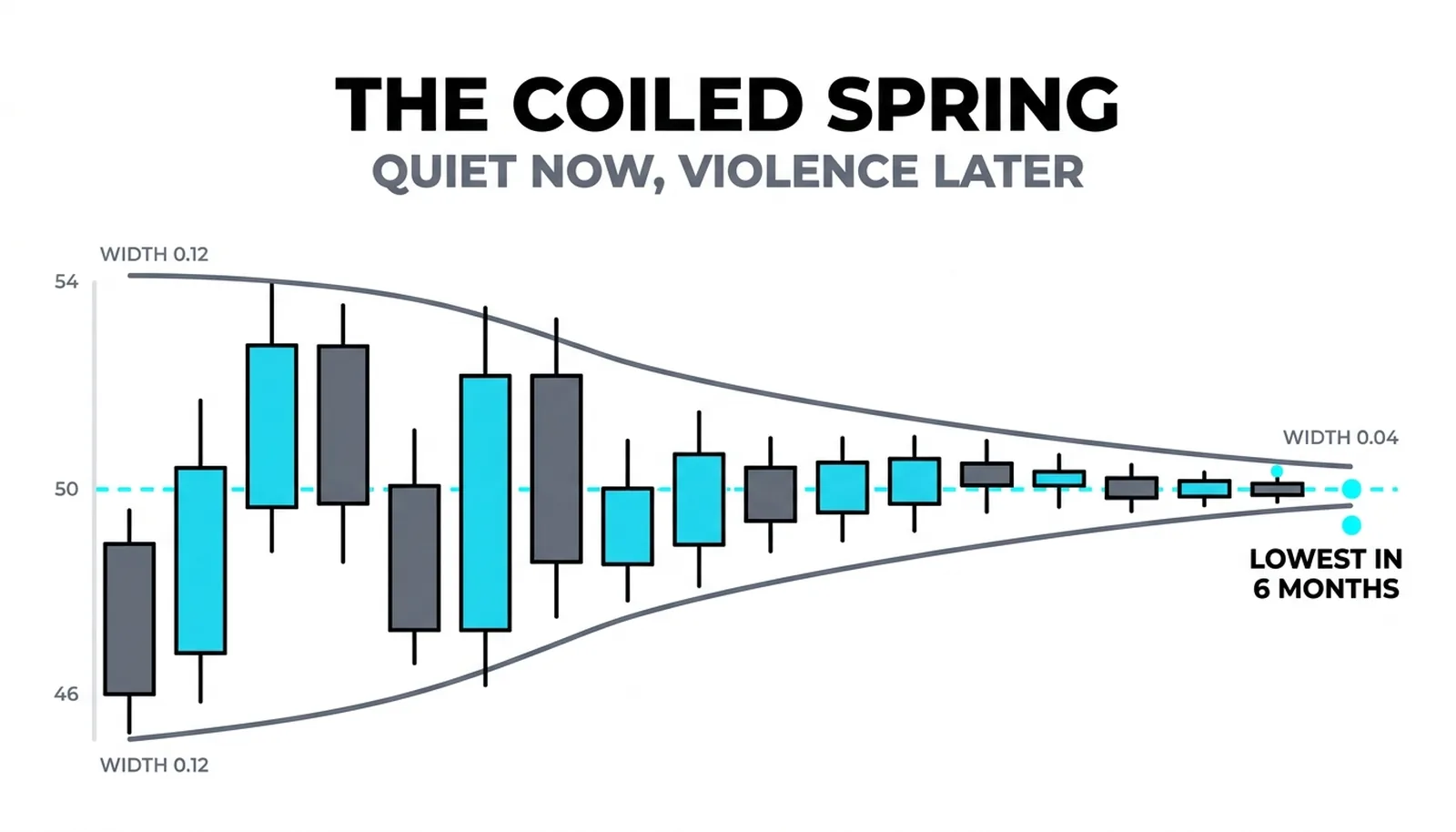 THE COILED SPRING
QUIET NOW, VIOLENCE LATER

WIDTH 0.12
54
50
46
WIDTH 0.12
WIDTH 0.04
LOWEST IN 6 MONTHS